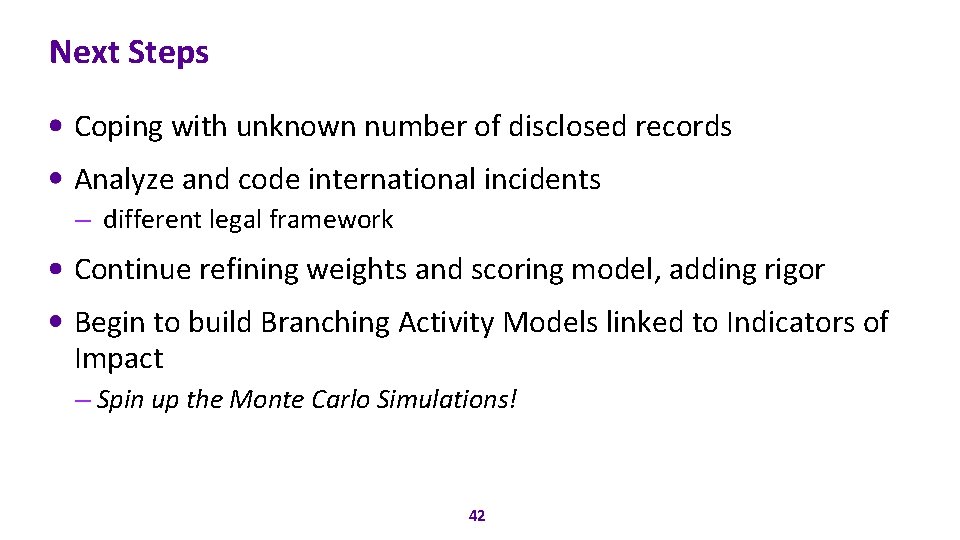 Next Steps

• Coping with unknown number of disclosed records

• Analyze and code international incidents
– different legal framework

• Continue refining weights and scoring model, adding rigor

• Begin to build Branching Activity Models linked to Indicators of Impact
– Spin up the Monte Carlo Simulations!

42